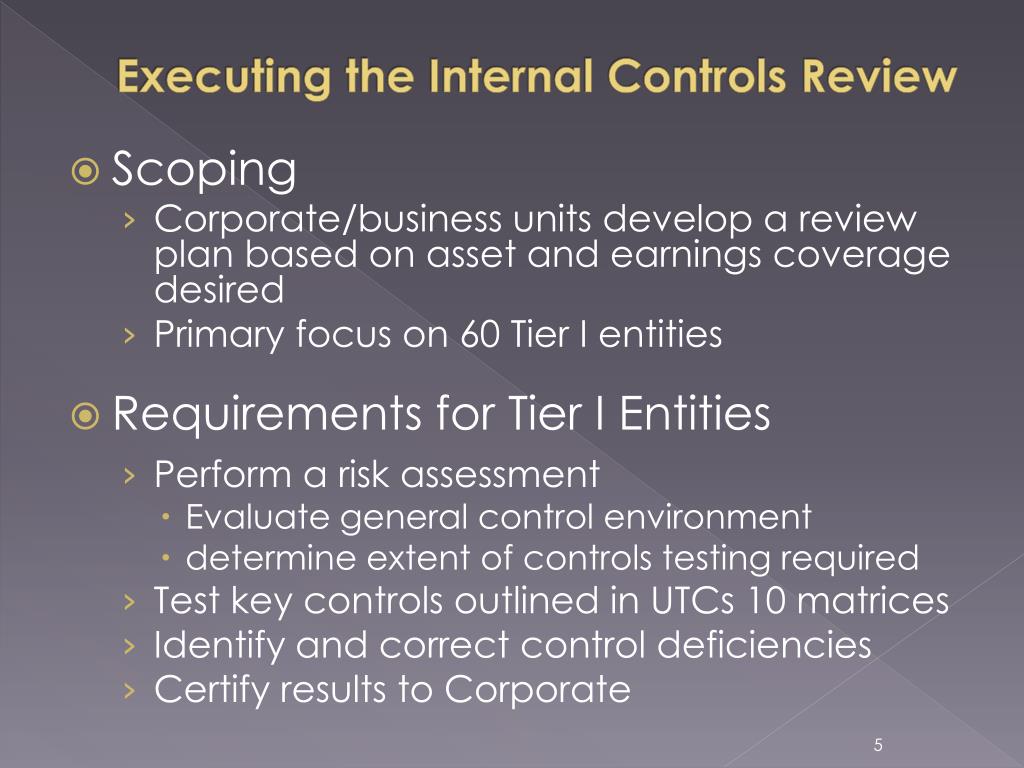 Executing the Internal Controls Review

⦿ Scoping
› Corporate/business units develop a review plan based on asset and earnings coverage desired
› Primary focus on 60 Tier I entities

⦿ Requirements for Tier I Entities
› Perform a risk assessment
• Evaluate general control environment
• determine extent of controls testing required
› Test key controls outlined in UTCs 10 matrices
› Identify and correct control deficiencies
› Certify results to Corporate

5